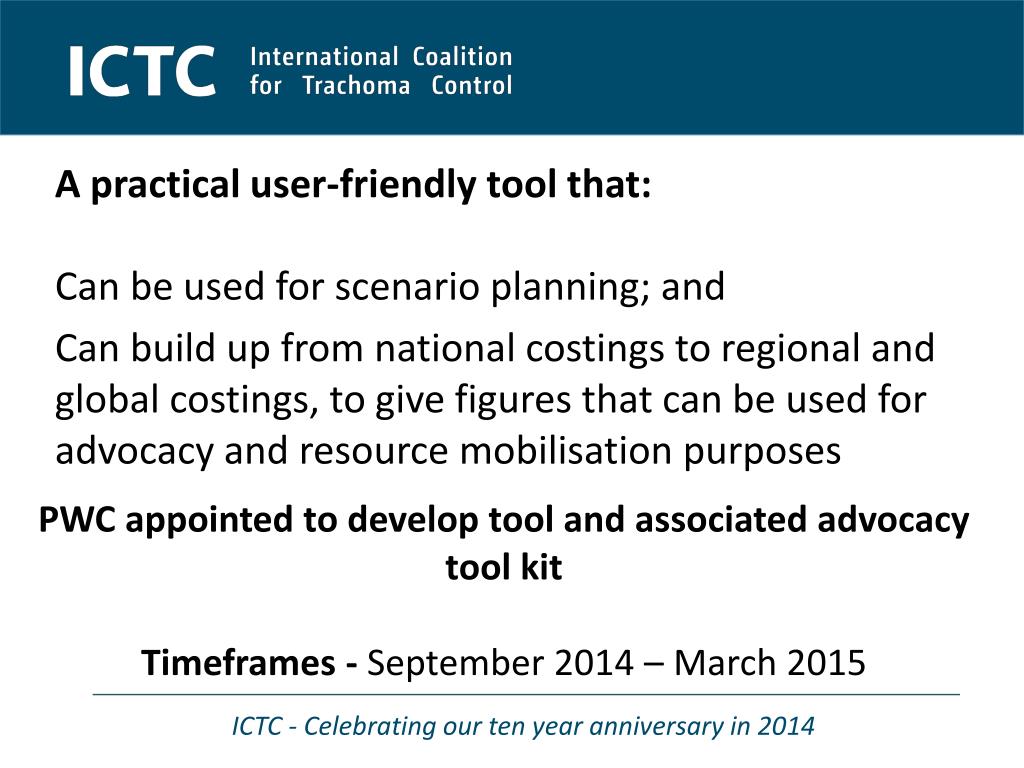 ICTC International Coalition for Trachoma Control

A practical user-friendly tool that:

Can be used for scenario planning; and

Can build up from national costings to regional and global costings, to give figures that can be used for advocacy and resource mobilisation purposes

PWC appointed to develop tool and associated advocacy tool kit

Timeframes - September 2014 – March 2015

ICTC - Celebrating our ten year anniversary in 2014